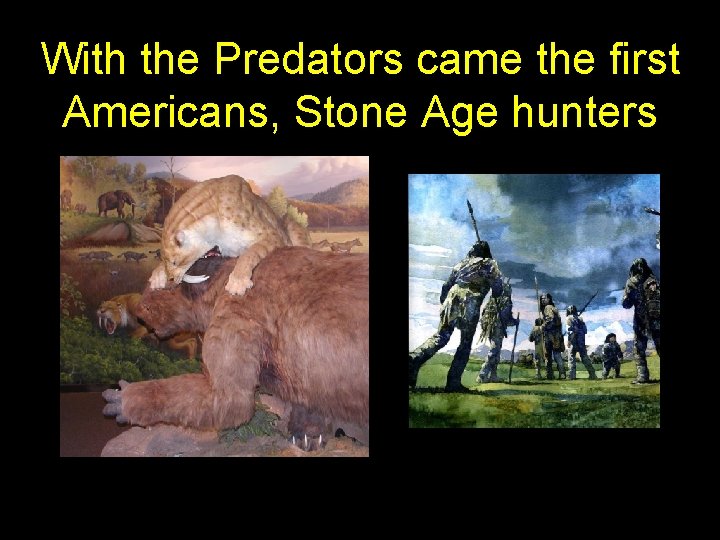 With the Predators came the first Americans, Stone Age hunters